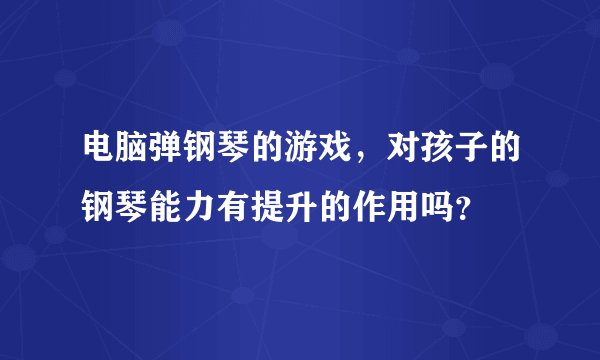 电脑弹钢琴的游戏，对孩子的钢琴能力有提升的作用吗?